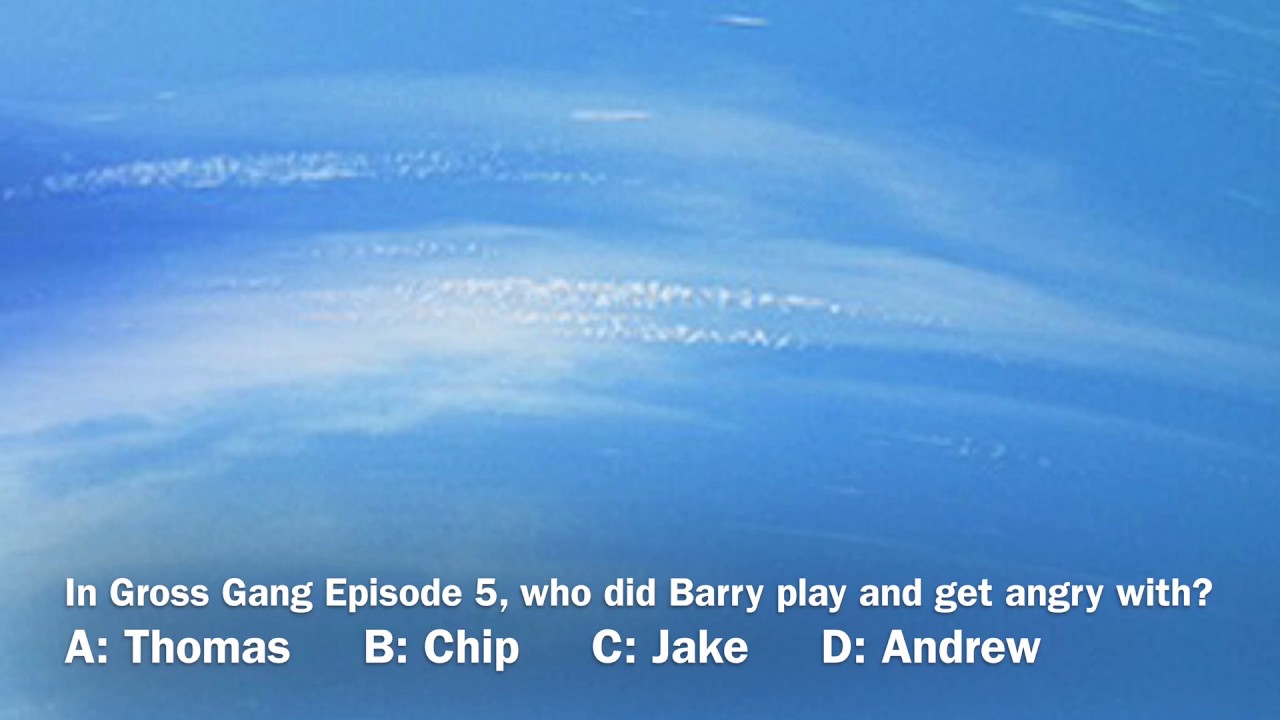 In Gross Gang Episode 5, who did Barry play and get angry with?
A: Thomas B: Chip C: Jake D: Andrew